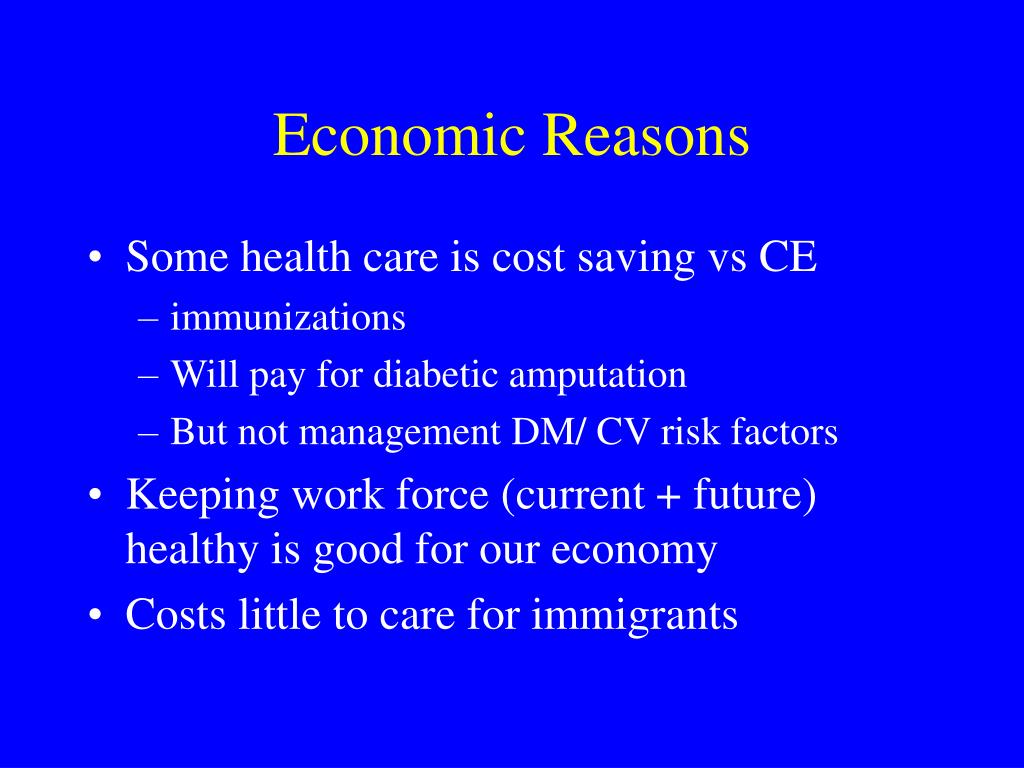 Economic Reasons

• Some health care is cost saving vs CE
– immunizations
– Will pay for diabetic amputation
– But not management DM/ CV risk factors
• Keeping work force (current + future) healthy is good for our economy
• Costs little to care for immigrants